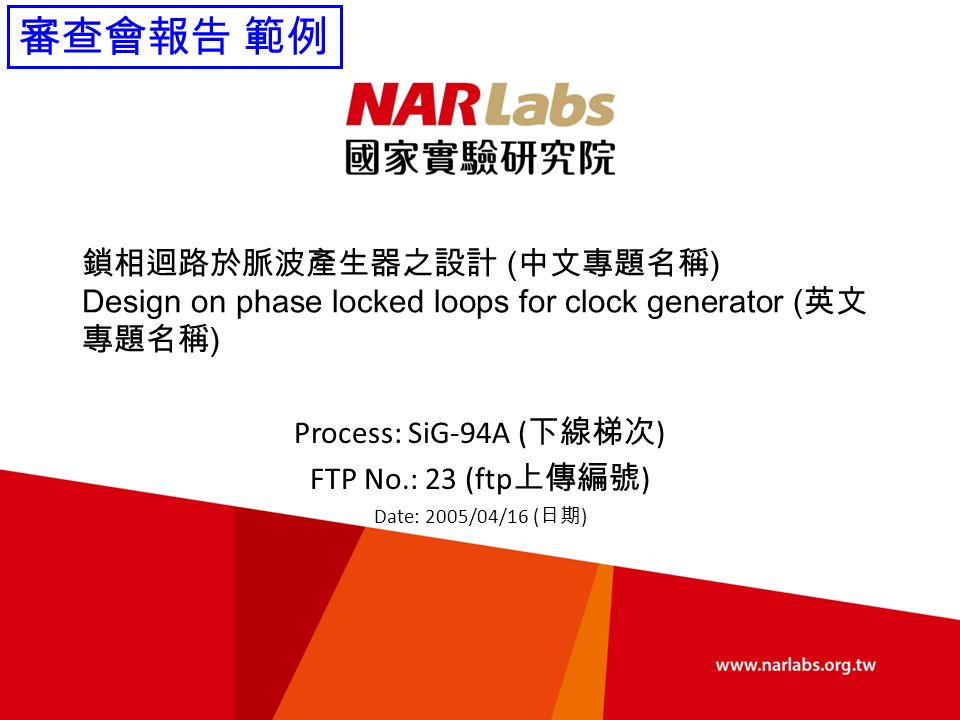 審查會報告 範例

NARLabs
國家實驗研究院

鎖相迴路於脈波產生器之設計 (中文專題名稱)
Design on phase locked loops for clock generator (英文專題名稱)

Process: SiG-94A (下線梯次)

FTP No.: 23 (ftp上傳編號)

Date: 2005/04/16 (日期)

www.narlabs.org.tw